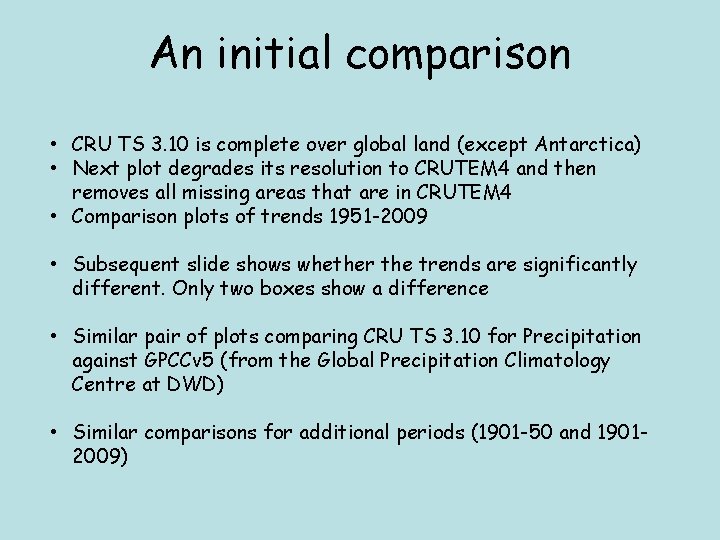 An initial comparison

• CRU TS 3.10 is complete over global land (except Antarctica)
• Next plot degrades its resolution to CRUTEM4 and then removes all missing areas that are in CRUTEM4
• Comparison plots of trends 1951-2009

• Subsequent slide shows whether the trends are significantly different. Only two boxes show a difference

• Similar pair of plots comparing CRU TS 3.10 for Precipitation against GPCCv5 (from the Global Precipitation Climatology Centre at DWD)

• Similar comparisons for additional periods (1901-50 and 1901-2009)